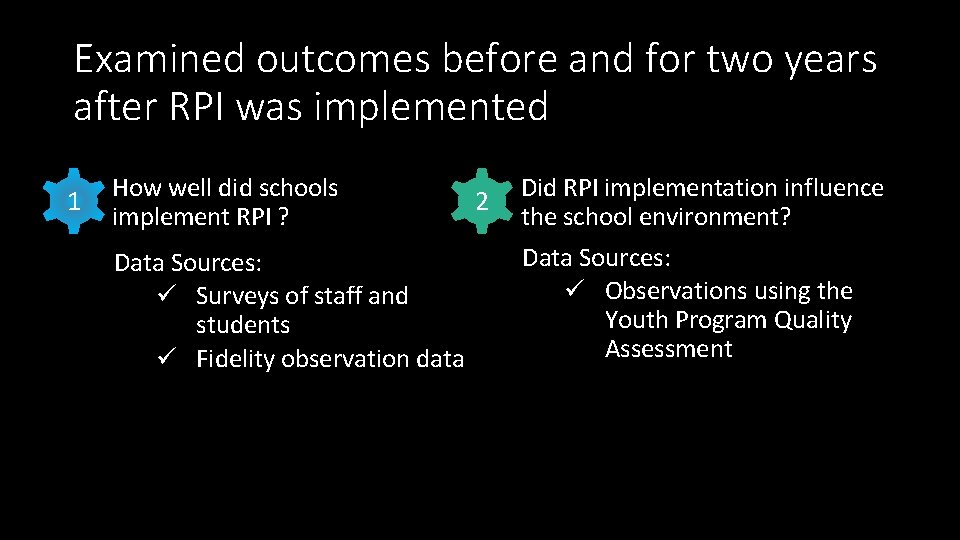 Examined outcomes before and for two years after RPI was implemented

1 How well did schools implement RPI ?

Data Sources:
✓ Surveys of staff and students
✓ Fidelity observation data

2 Did RPI implementation influence the school environment?

Data Sources:
✓ Observations using the Youth Program Quality Assessment